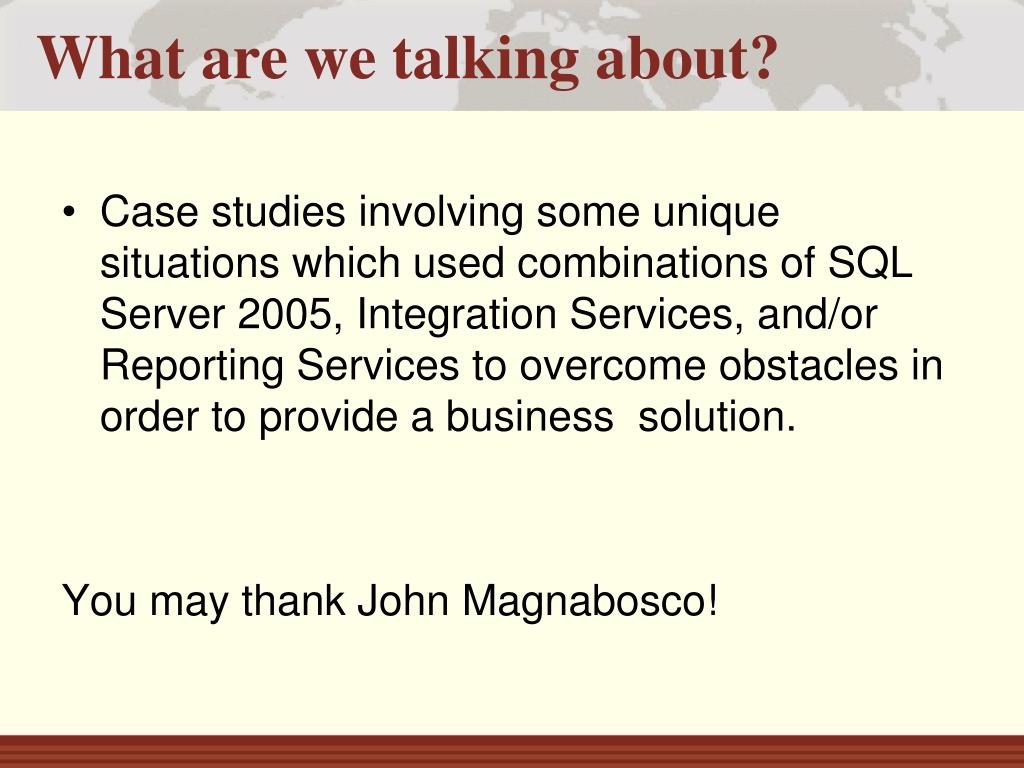 What are we talking about?

• Case studies involving some unique situations which used combinations of SQL Server 2005, Integration Services, and/or Reporting Services to overcome obstacles in order to provide a business solution.

You may thank John Magnabosco!